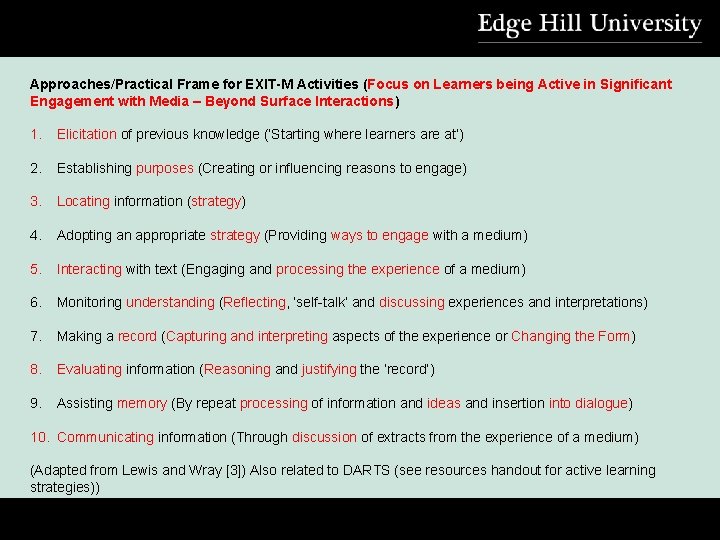 Edge Hill University

Approaches/Practical Frame for EXIT-M Activities (Focus on Learners being Active in Significant Engagement with Media – Beyond Surface Interactions)

1. Elicitation of previous knowledge ('Starting where learners are at')

2. Establishing purposes (Creating or influencing reasons to engage)

3. Locating information (strategy)

4. Adopting an appropriate strategy (Providing ways to engage with a medium)

5. Interacting with text (Engaging and processing the experience of a medium)

6. Monitoring understanding (Reflecting, 'self-talk' and discussing experiences and interpretations)

7. Making a record (Capturing and interpreting aspects of the experience or Changing the Form)

8. Evaluating information (Reasoning and justifying the 'record')

9. Assisting memory (By repeat processing of information and ideas and insertion into dialogue)

10. Communicating information (Through discussion of extracts from the experience of a medium)

(Adapted from Lewis and Wray [3]) Also related to DARTS (see resources handout for active learning strategies))